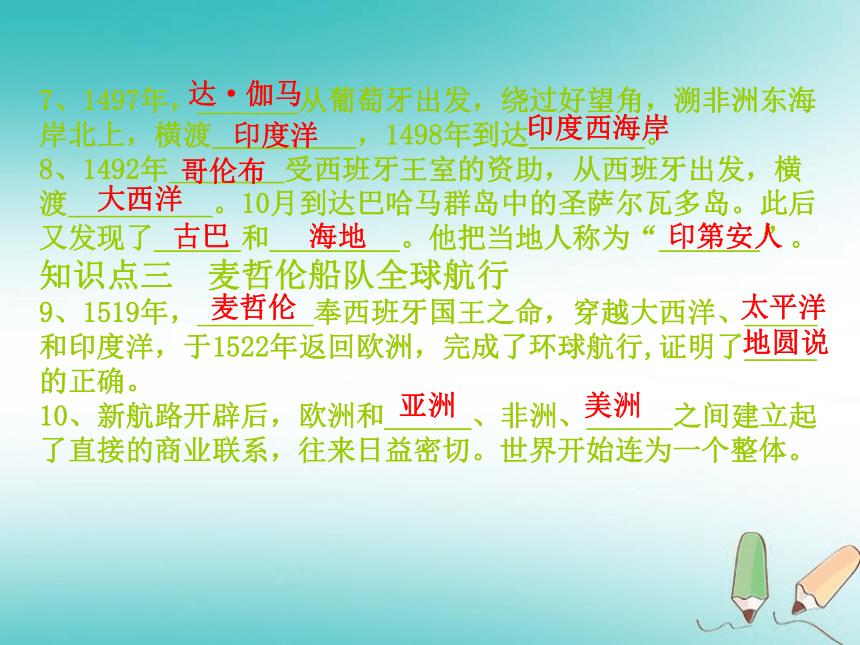 7、1497年，达·伽马从葡萄牙出发，绕过好望角，溯非洲东海岸北上，横渡印度洋，1498年到达印度西海岸。

8、1492年哥伦布受西班牙王室的资助，从西班牙出发，横渡大西洋。10月到达巴哈马群岛中的圣萨尔瓦多岛。此后又发现了古巴和海地。他把当地人称为“印第安人”。

知识点三　麦哲伦船队全球航行

9、1519年，麦哲伦奉西班牙国王之命，穿越大西洋、太平洋和印度洋，于1522年返回欧洲，完成了环球航行,证明了地圆说的正确。

10、新航路开辟后，欧洲和亚洲、非洲、美洲之间建立起了直接的商业联系，往来日益密切。世界开始连为一个整体。